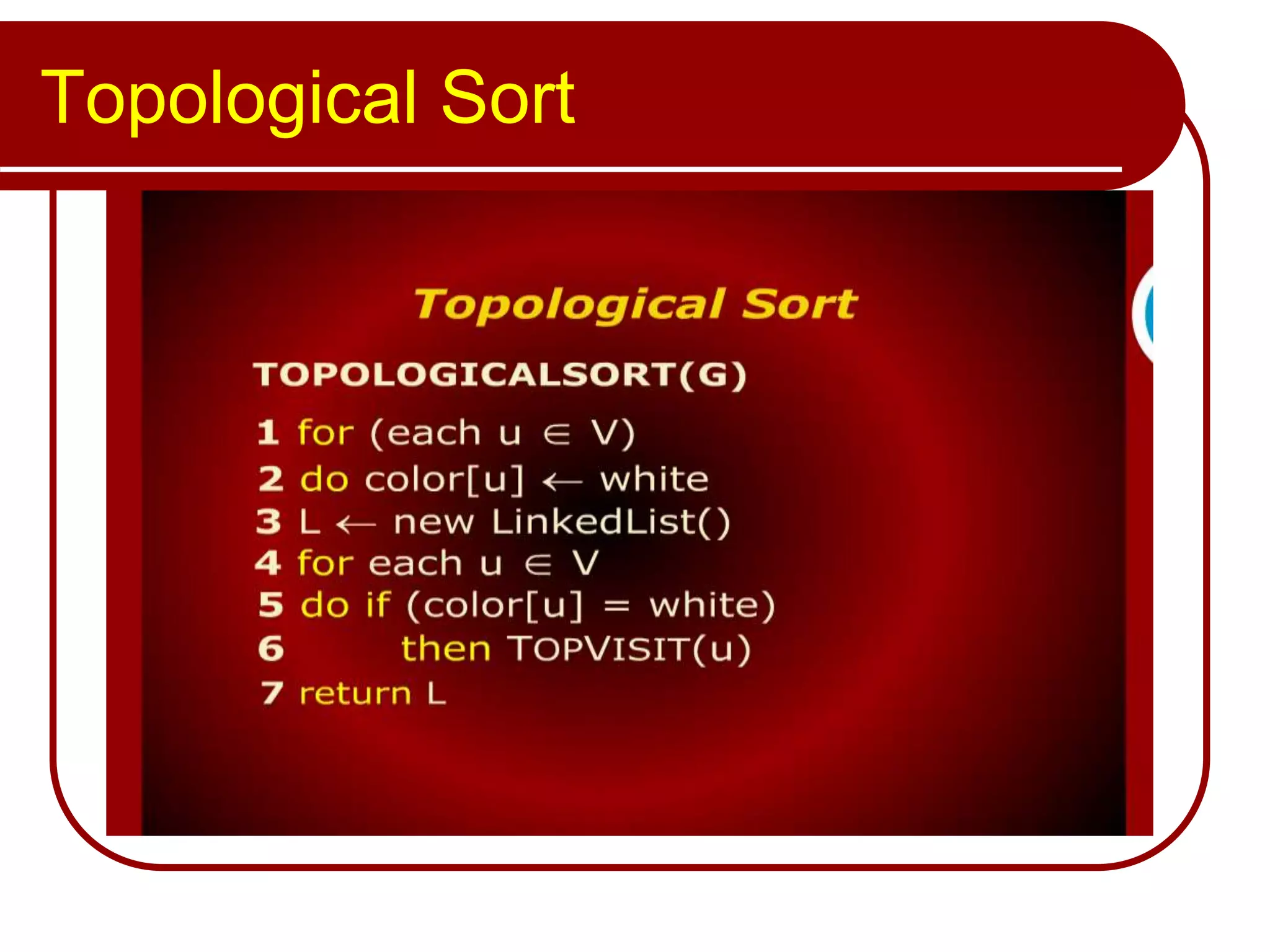 Topological Sort

Topological Sort

TOPOLOGICALSORT(G)

1 for (each u $\in$ V)
2 do color[u] $\leftarrow$ white
3 L $\leftarrow$ new LinkedList()
4 for each u $\in$ V
5 do if (color[u] = white)
6 then TOPVISIT(u)
7 return L